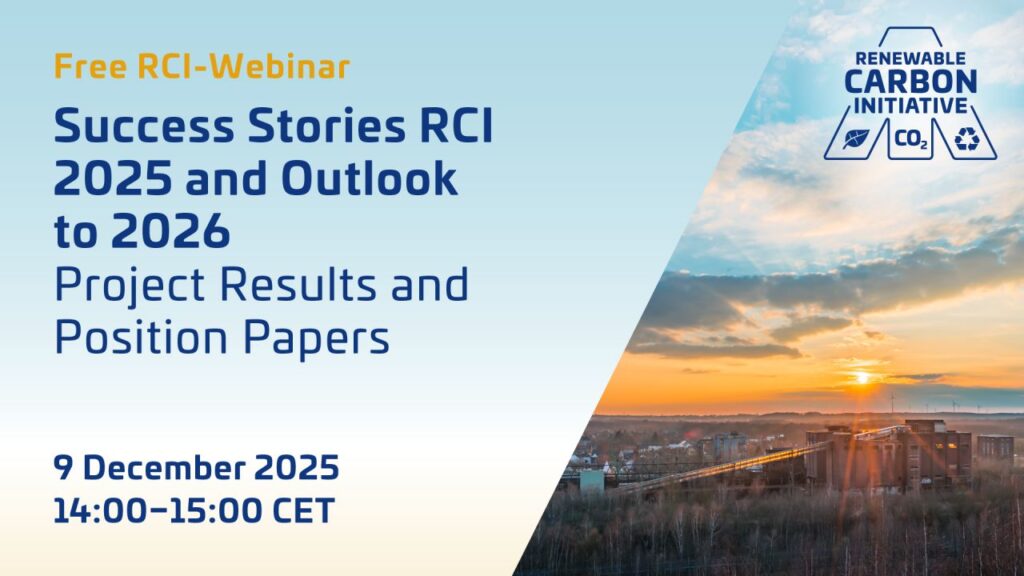 Free RCI-Webinar

Success Stories RCI 2025 and Outlook to 2026
Project Results and Position Papers

9 December 2025
14:00–15:00 CET

RENEWABLE CARBON INITIATIVE
$CO_2$